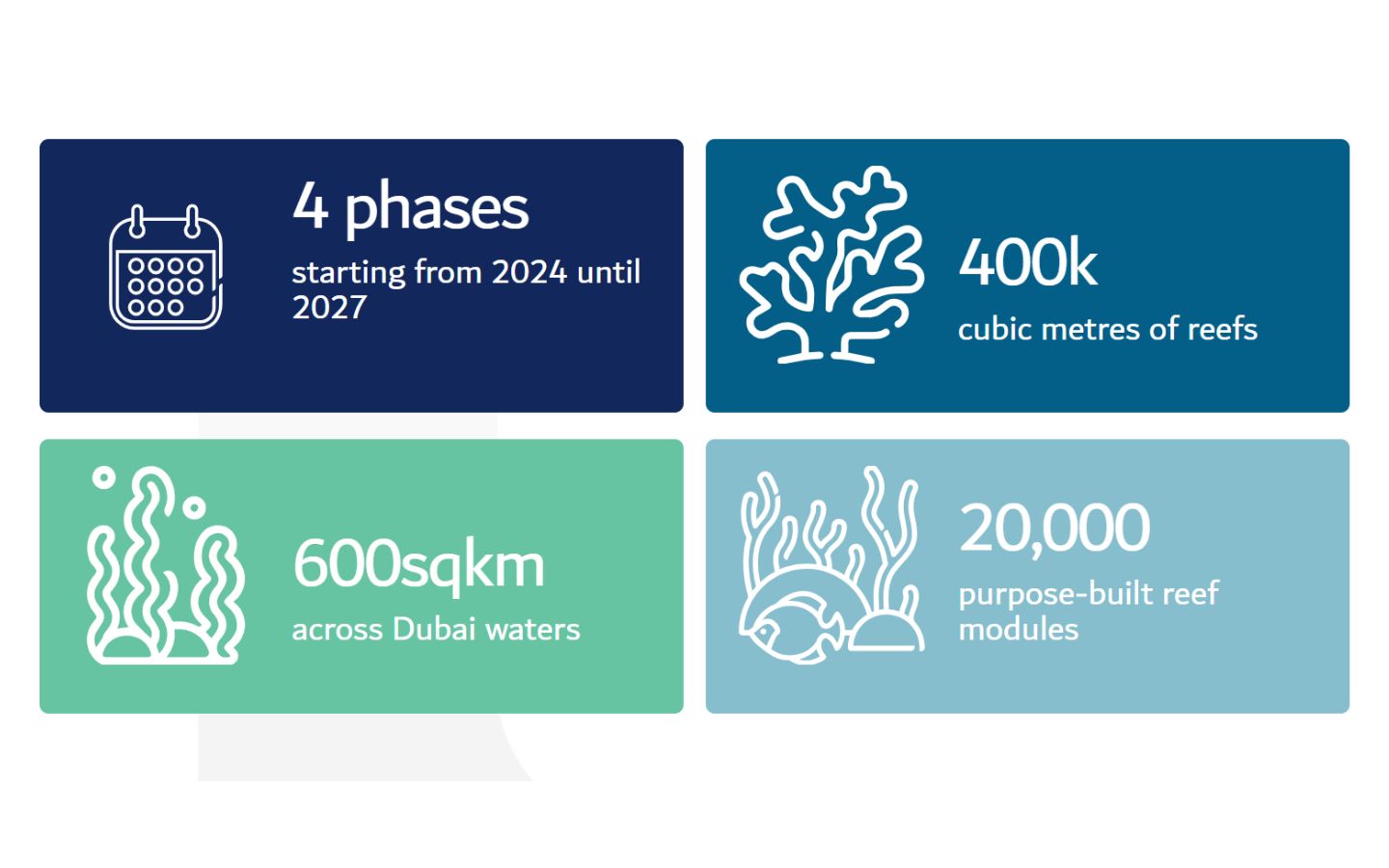 4 phases
starting from 2024 until 2027

400k
cubic metres of reefs

600sqkm
across Dubai waters

20,000
purpose-built reef modules